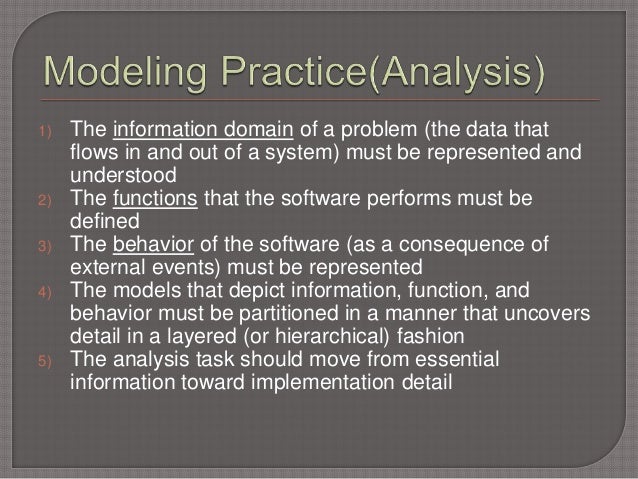 Modeling Practice(Analysis)

1) The information domain of a problem (the data that flows in and out of a system) must be represented and understood
2) The functions that the software performs must be defined
3) The behavior of the software (as a consequence of external events) must be represented
4) The models that depict information, function, and behavior must be partitioned in a manner that uncovers detail in a layered (or hierarchical) fashion
5) The analysis task should move from essential information toward implementation detail